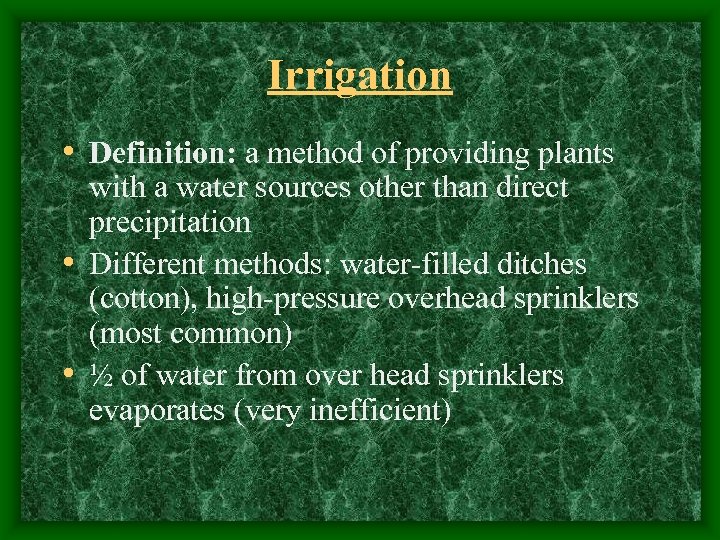 Irrigation

• Definition: a method of providing plants with a water sources other than direct precipitation

• Different methods: water-filled ditches (cotton), high-pressure overhead sprinklers (most common)

• ½ of water from over head sprinklers evaporates (very inefficient)